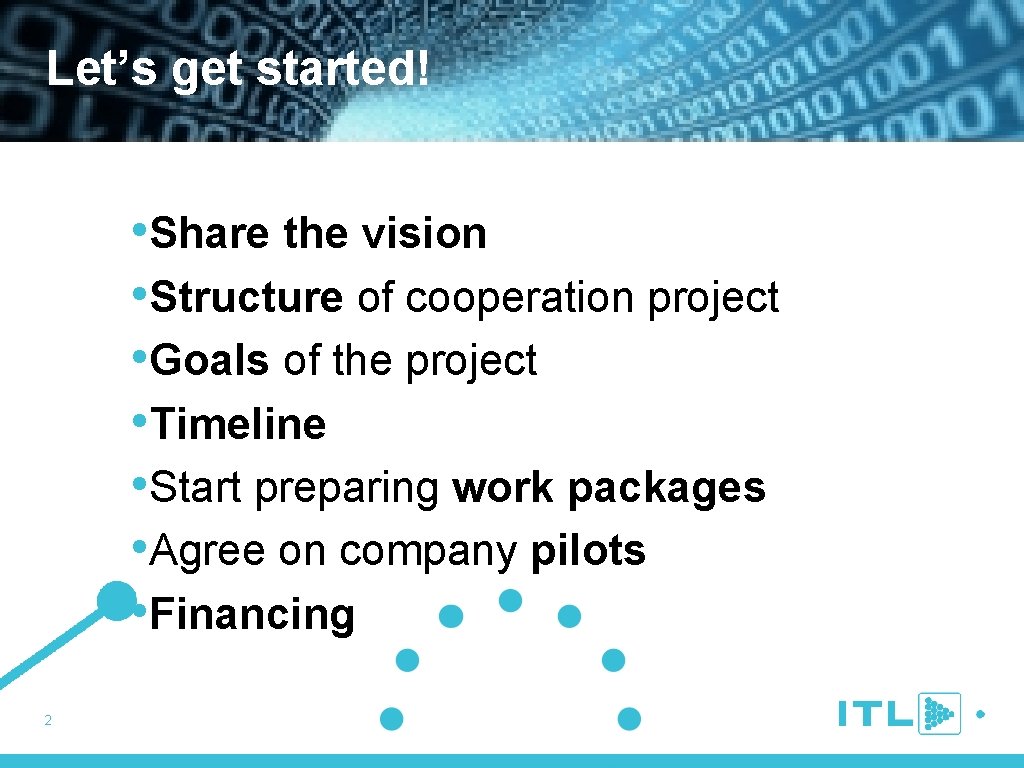 Let’s get started!

•Share the vision
•Structure of cooperation project
•Goals of the project
•Timeline
•Start preparing work packages
•Agree on company pilots
•Financing

2

ITL